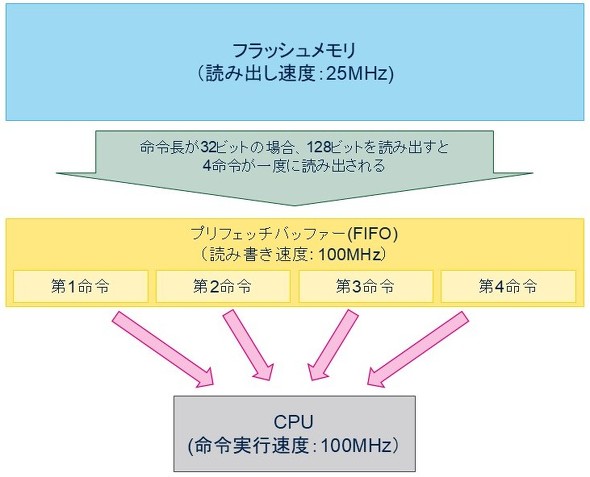 フラッシュメモリ
（読み出し速度：25MHz)

命令長が32ビットの場合、128ビットを読み出すと
4命令が一度に読み出される

プリフェッチバッファー(FIFO)
（読み書き速度: 100MHz）

第1命令

第2命令

第3命令

第4命令

CPU
(命令実行速度：100MHz）